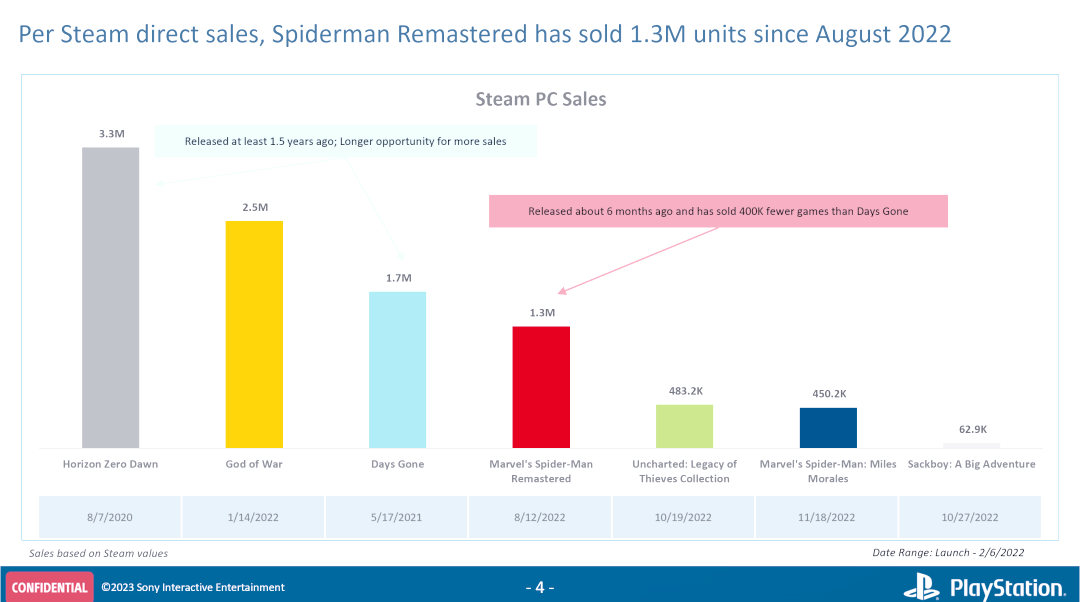 Per Steam direct sales, Spiderman Remastered has sold 1.3M units since August 2022

Steam PC Sales

Released at least 1.5 years ago; Longer opportunity for more sales

Released about 6 months ago and has sold 400K fewer games than Days Gone

3.3M
2.5M
1.7M
1.3M
483.2K
450.2K
62.9K

| Horizon Zero Dawn | God of War | Days Gone | Marvel's Spider-Man Remastered | Uncharted: Legacy of Thieves Collection | Marvel's Spider-Man: Miles Morales | Sackboy: A Big Adventure |
|---|---|---|---|---|---|---|
| 8/7/2020 | 1/14/2022 | 5/17/2021 | 8/12/2022 | 10/19/2022 | 11/18/2022 | 10/27/2022 |

Sales based on Steam values

Date Range: Launch - 2/6/2022

CONFIDENTIAL ©2023 Sony Interactive Entertainment

- 4 -

PlayStation.